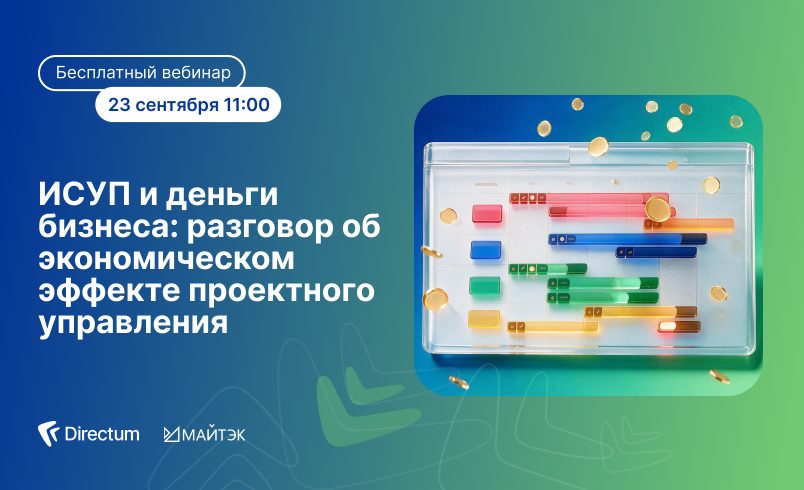 Бесплатный вебинар
23 сентября 11:00

ИСУП и деньги бизнеса: разговор об экономическом эффекте проектного управления

Directum МАЙТЭК